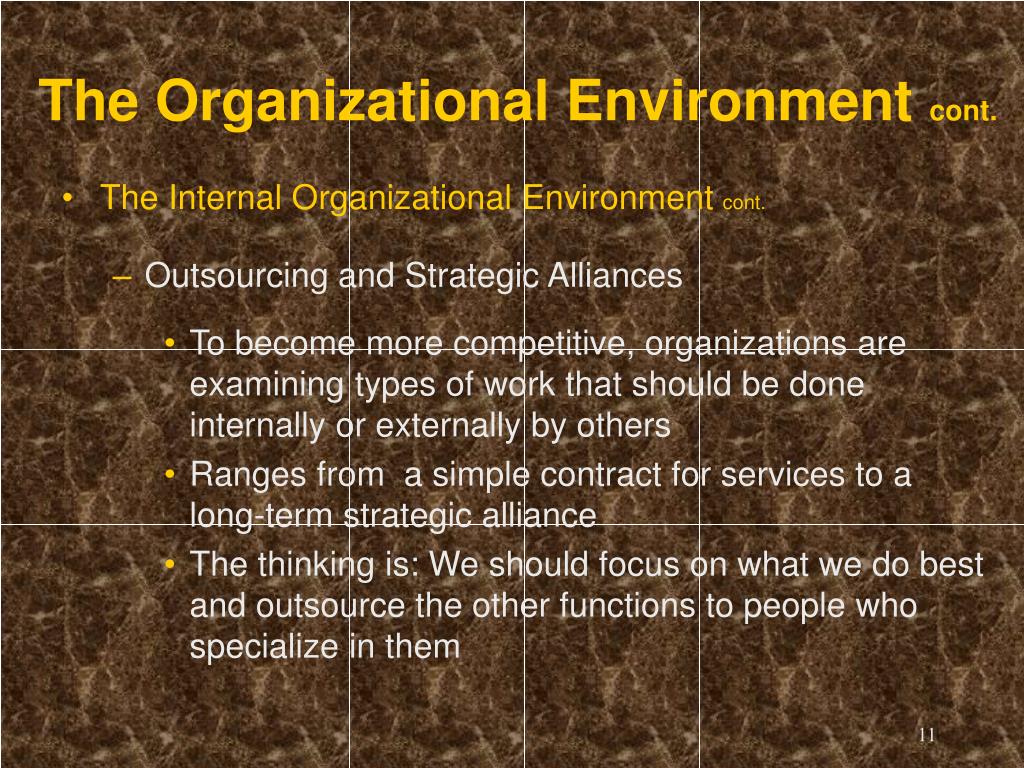 The Organizational Environment cont.

• The Internal Organizational Environment cont.

– Outsourcing and Strategic Alliances

• To become more competitive, organizations are examining types of work that should be done internally or externally by others

• Ranges from a simple contract for services to a long-term strategic alliance

• The thinking is: We should focus on what we do best and outsource the other functions to people who specialize in them

11